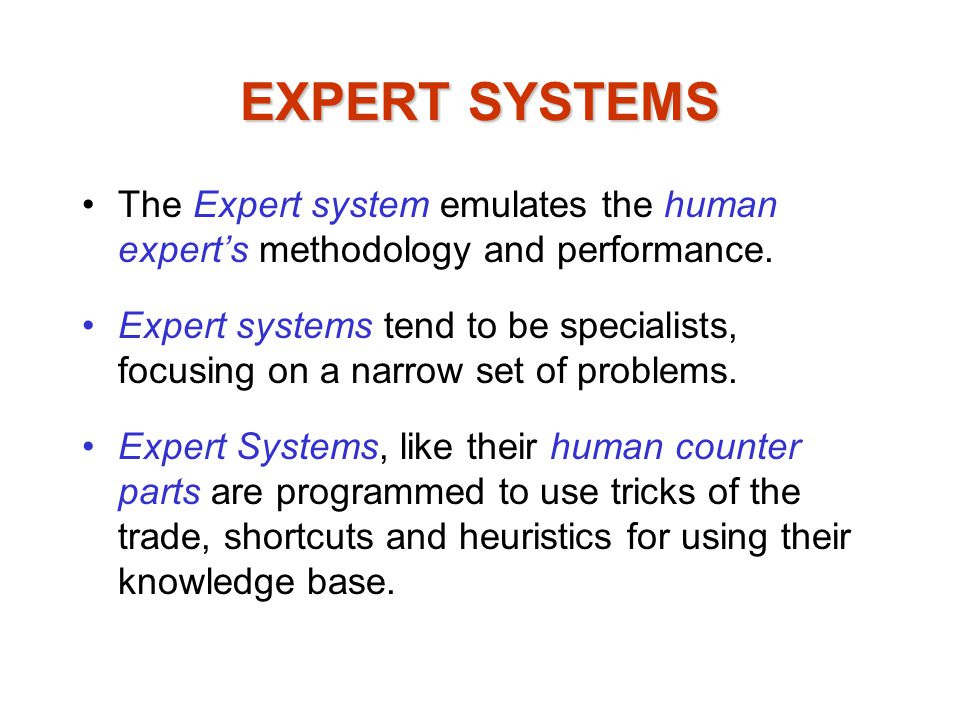 EXPERT SYSTEMS

• The Expert system emulates the human expert’s methodology and performance.

• Expert systems tend to be specialists, focusing on a narrow set of problems.

• Expert Systems, like their human counter parts are programmed to use tricks of the trade, shortcuts and heuristics for using their knowledge base.